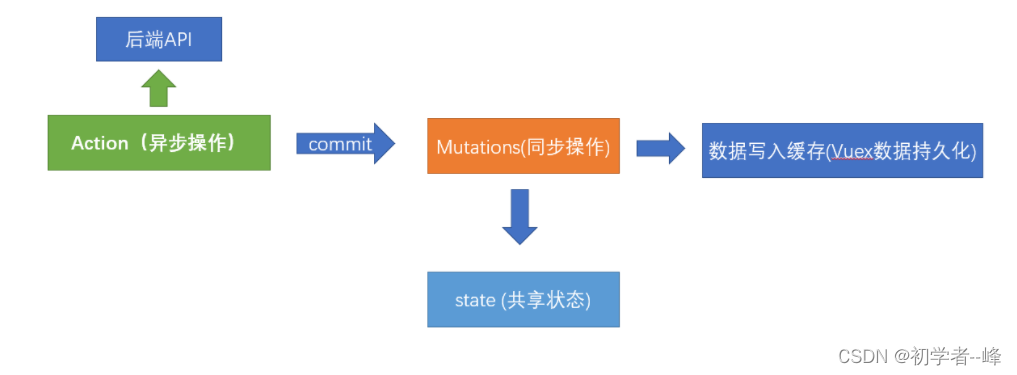 后端API

Action（异步操作）

commit

Mutations(同步操作)

数据写入缓存(Vuex数据持久化)

state (共享状态)

CSDN @初学者--峰